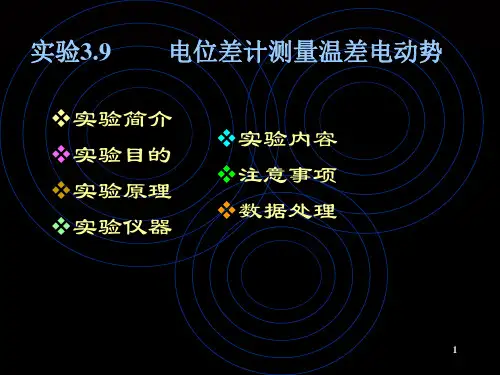 实验3.9 电位差计测量温差电动势

❖实验简介
❖实验目的
❖实验原理
❖实验仪器

❖实验内容
❖注意事项
❖数据处理

1